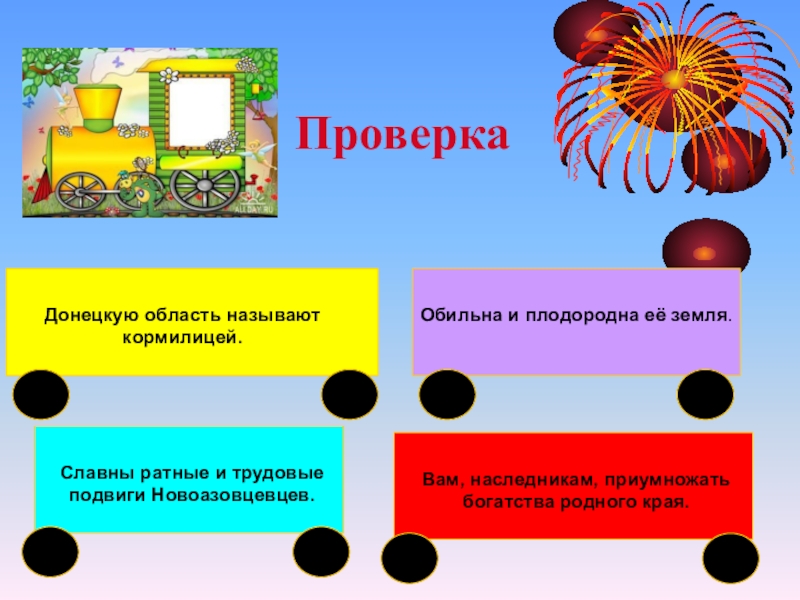 ALLDAY.RU

Проверка

Донецкую область называют кормилицей.

Обильна и плодородна её земля.

Славны ратные и трудовые подвиги Новоазовцевцев.

Вам, наследникам, приумножать богатства родного края.